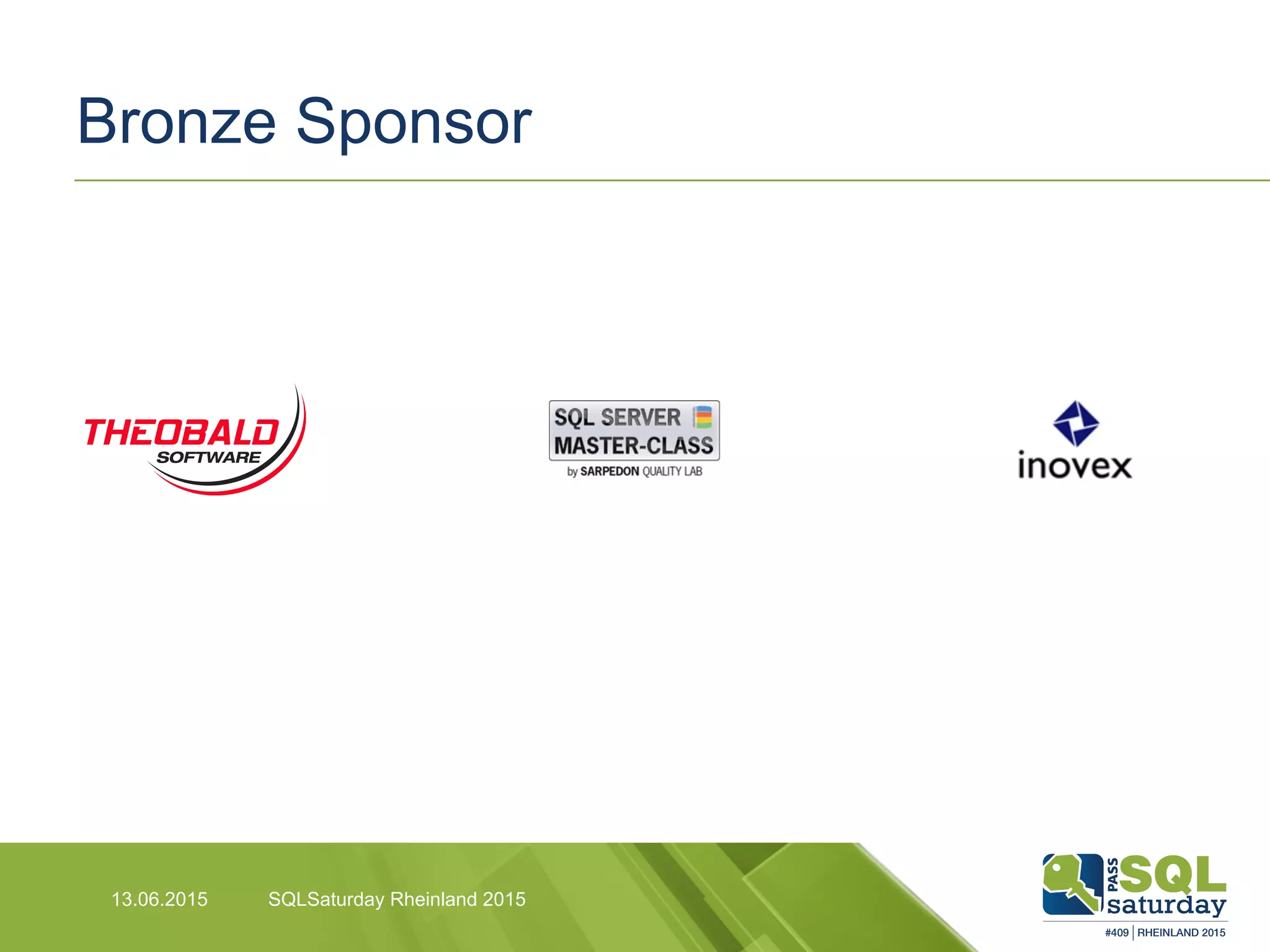 Bronze Sponsor

THEOBALD SOFTWARE

SQL SERVER MASTER-CLASS
by SARPEDON QUALITY LAB

inovex

13.06.2015 SQLSaturday Rheinland 2015

PASS SQL saturday
#409 | RHEINLAND 2015